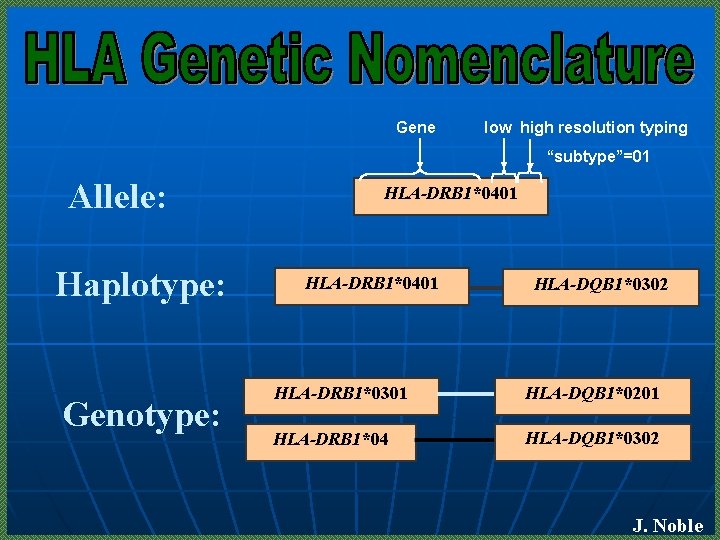 HLA Genetic Nomenclature

Gene low high resolution typing
"subtype"=01

Allele: HLA-DRB1*0401

Haplotype: HLA-DRB1*0401 HLA-DQB1*0302

Genotype: HLA-DRB1*0301 HLA-DQB1*0201
HLA-DRB1*04 HLA-DQB1*0302

J. Noble